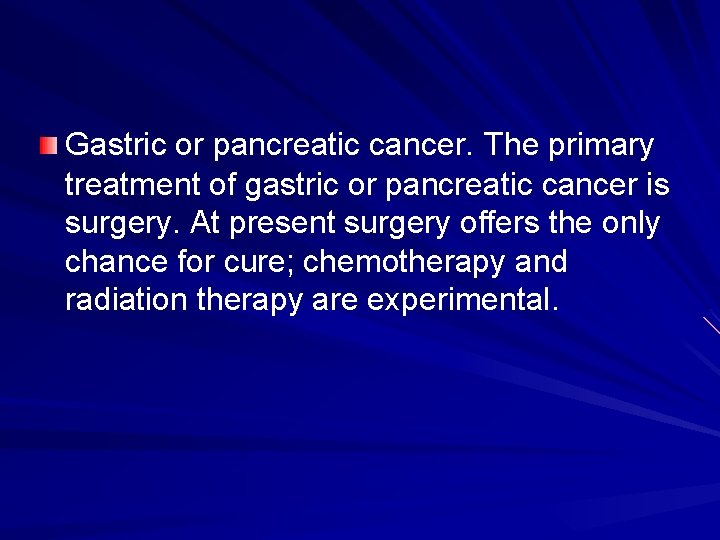 Gastric or pancreatic cancer. The primary treatment of gastric or pancreatic cancer is surgery. At present surgery offers the only chance for cure; chemotherapy and radiation therapy are experimental.